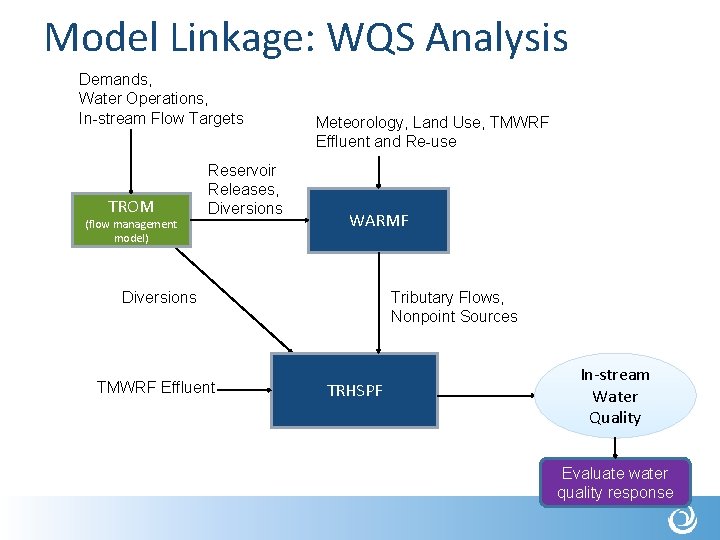 Model Linkage: WQS Analysis

Demands,
Water Operations,
In-stream Flow Targets

Meteorology, Land Use, TMWRF Effluent and Re-use

TROM
(flow management model)

Reservoir Releases, Diversions

WARMF

Diversions

Tributary Flows, Nonpoint Sources

TMWRF Effluent

TRHSPF

In-stream Water Quality

Evaluate water quality response